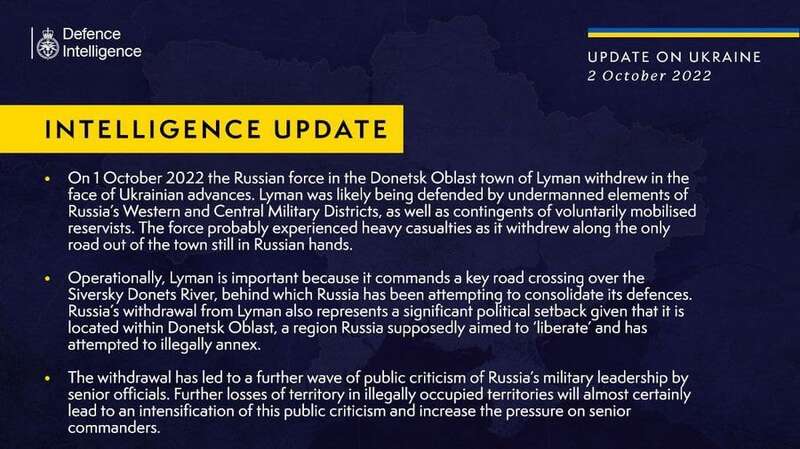 Defence Intelligence

UPDATE ON UKRAINE
2 October 2022

INTELLIGENCE UPDATE

• On 1 October 2022 the Russian force in the Donetsk Oblast town of Lyman withdrew in the face of Ukrainian advances. Lyman was likely being defended by undermanned elements of Russia's Western and Central Military Districts, as well as contingents of voluntarily mobilised reservists. The force probably experienced heavy casualties as it withdrew along the only road out of the town still in Russian hands.

• Operationally, Lyman is important because it commands a key road crossing over the Siversky Donets River, behind which Russia has been attempting to consolidate its defences. Russia's withdrawal from Lyman also represents a significant political setback given that it is located within Donetsk Oblast, a region Russia supposedly aimed to 'liberate' and has attempted to illegally annex.

• The withdrawal has led to a further wave of public criticism of Russia's military leadership by senior officials. Further losses of territory in illegally occupied territories will almost certainly lead to an intensification of this public criticism and increase the pressure on senior commanders.